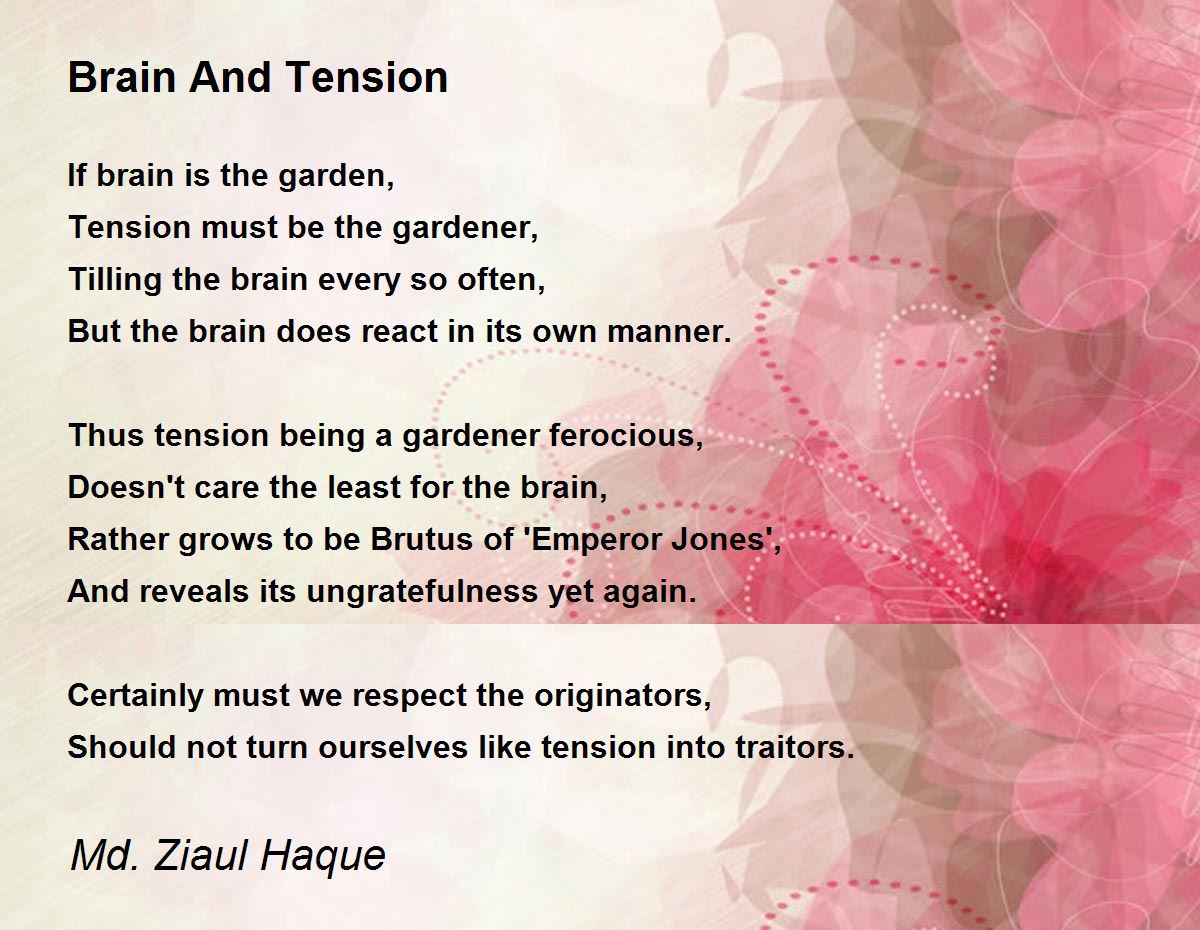 Brain And Tension

If brain is the garden,
Tension must be the gardener,
Tilling the brain every so often,
But the brain does react in its own manner.

Thus tension being a gardener ferocious,
Doesn't care the least for the brain,
Rather grows to be Brutus of 'Emperor Jones',
And reveals its ungratefulness yet again.

Certainly must we respect the originators,
Should not turn ourselves like tension into traitors.

Md. Ziaul Haque